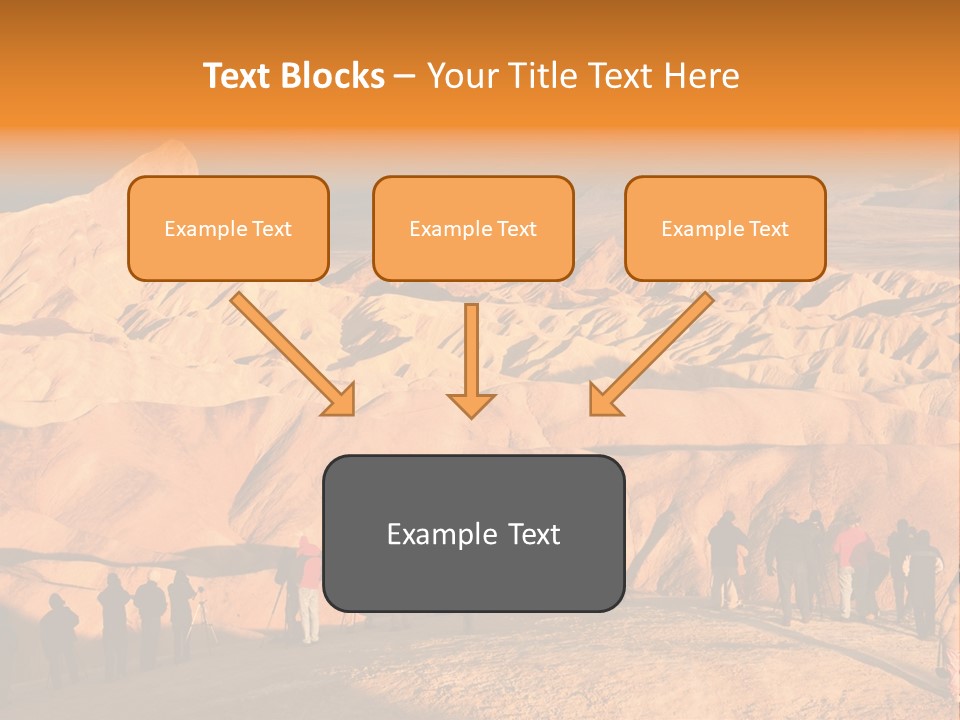 Text Blocks – Your Title Text Here

Example Text

Example Text

Example Text

Example Text